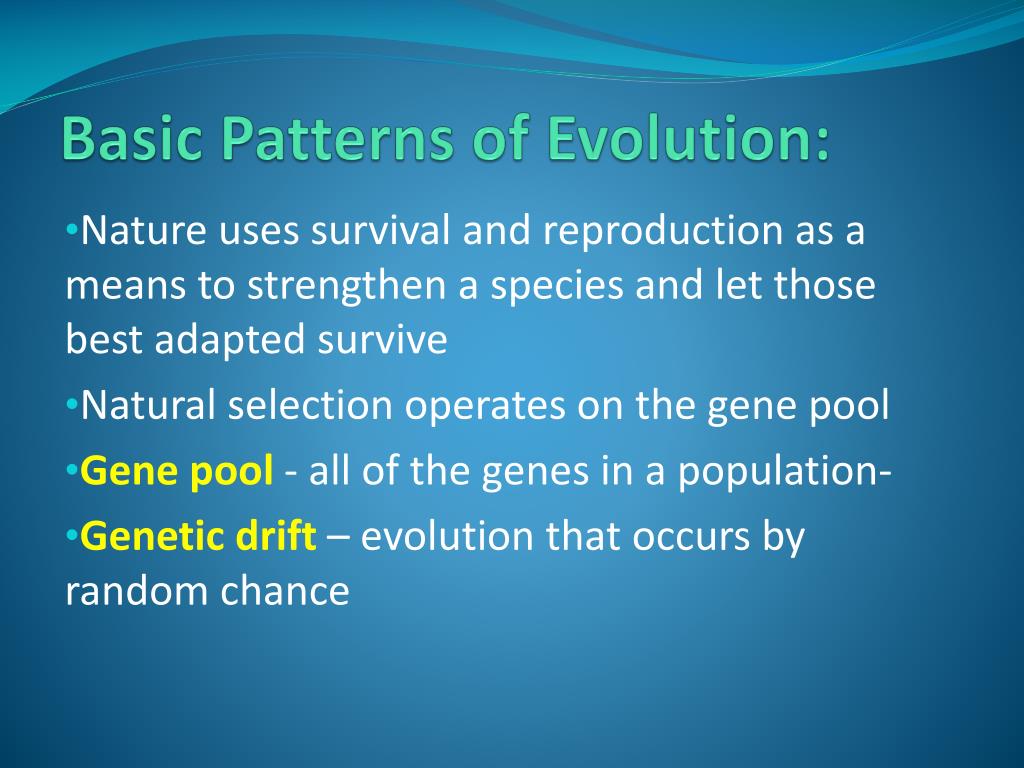 Basic Patterns of Evolution:

•Nature uses survival and reproduction as a means to strengthen a species and let those best adapted survive

•Natural selection operates on the gene pool

•Gene pool - all of the genes in a population-

•Genetic drift – evolution that occurs by random chance